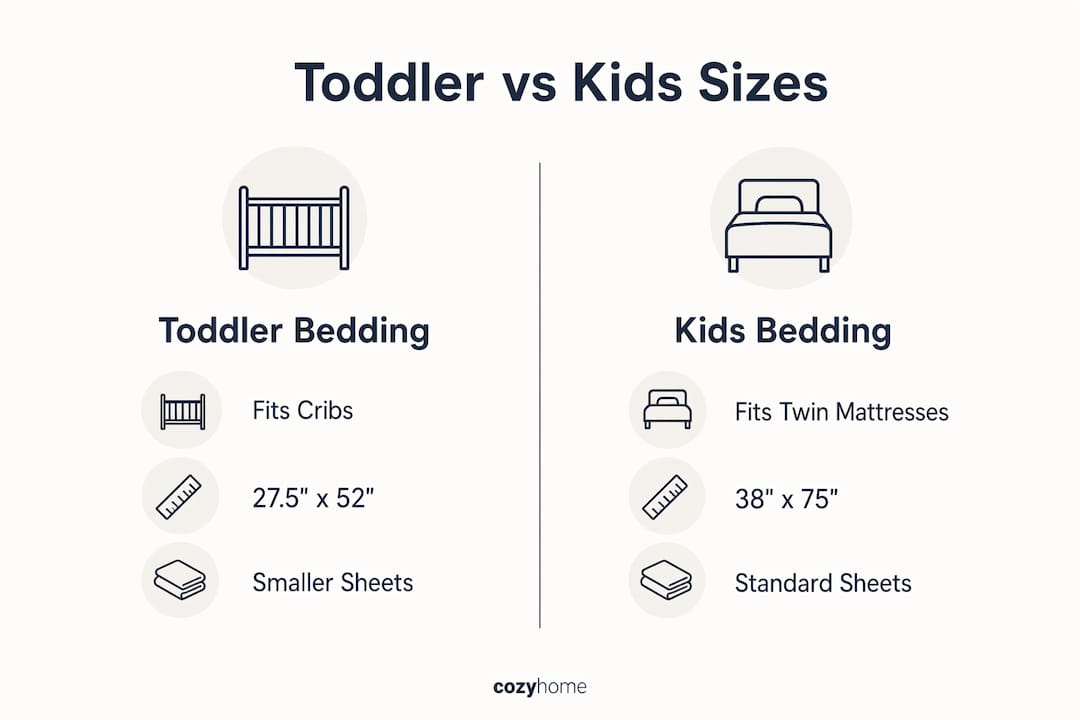 Toddler vs Kids Sizes

Toddler Bedding

Fits Cribs

27.5" x 52"

Smaller Sheets

Kids Bedding

Fits Twin Mattresses

38" x 75"

Standard Sheets

cozyhome